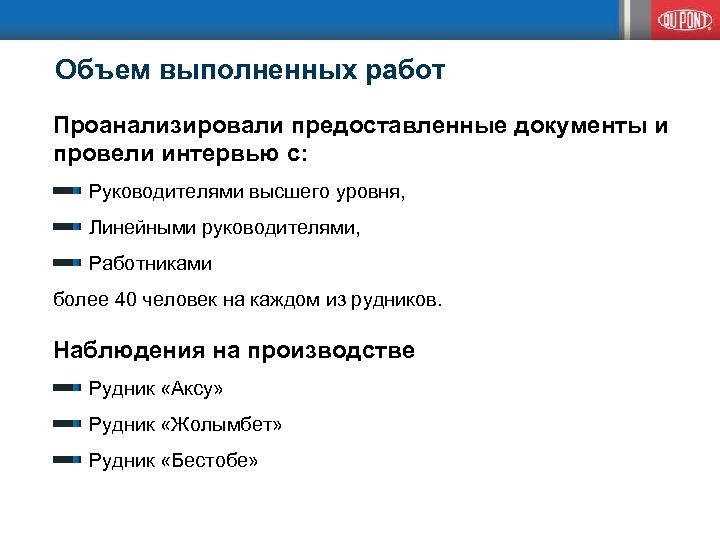 DU PONT

Объем выполненных работ

Проанализировали предоставленные документы и провели интервью с:

Руководителями высшего уровня,

Линейными руководителями,

Работниками

более 40 человек на каждом из рудников.

Наблюдения на производстве

Рудник «Аксу»

Рудник «Жолымбет»

Рудник «Бестобе»